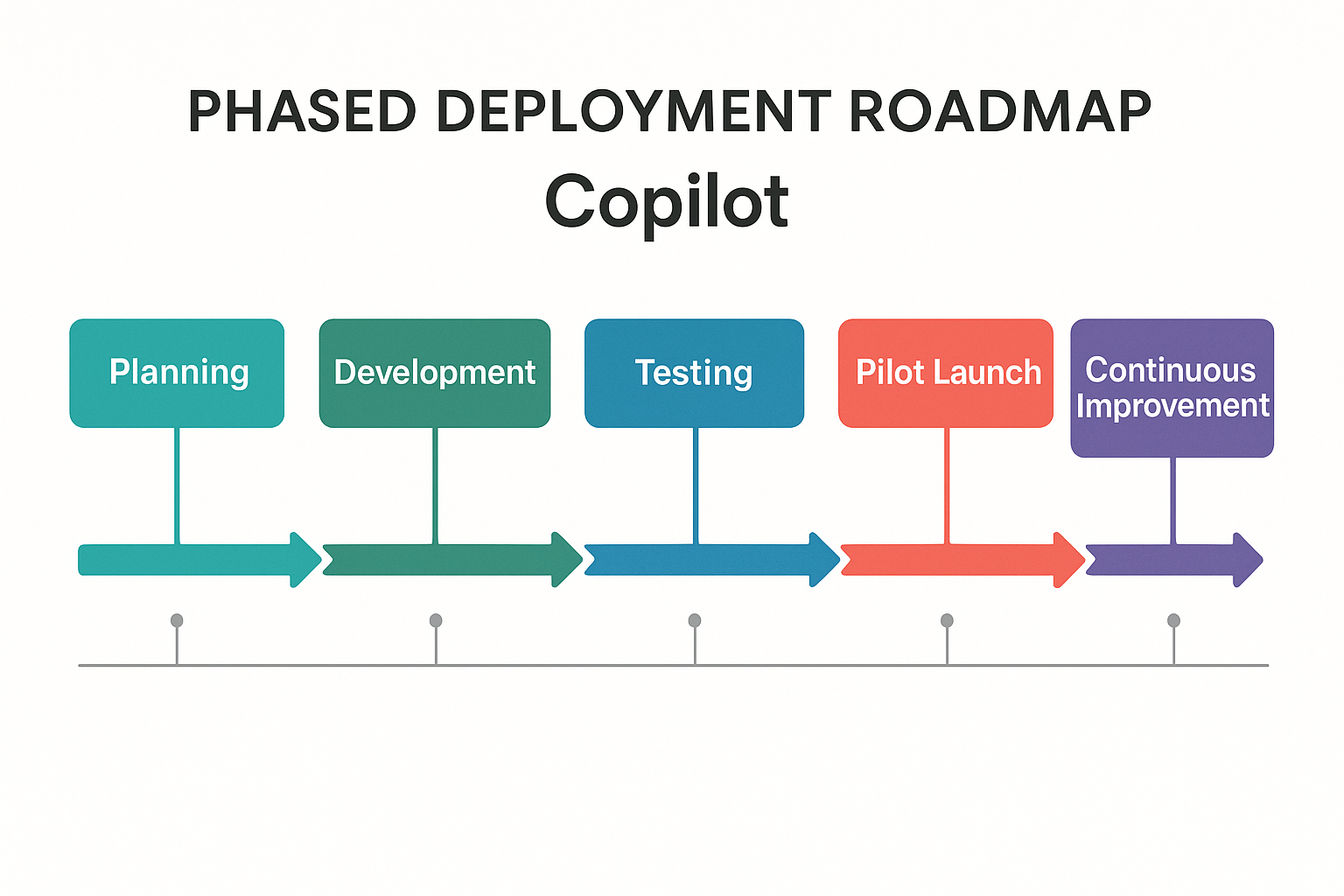 PHASED DEPLOYMENT ROADMAP
Copilot

Planning

Development

Testing

Pilot Launch

Continuous Improvement